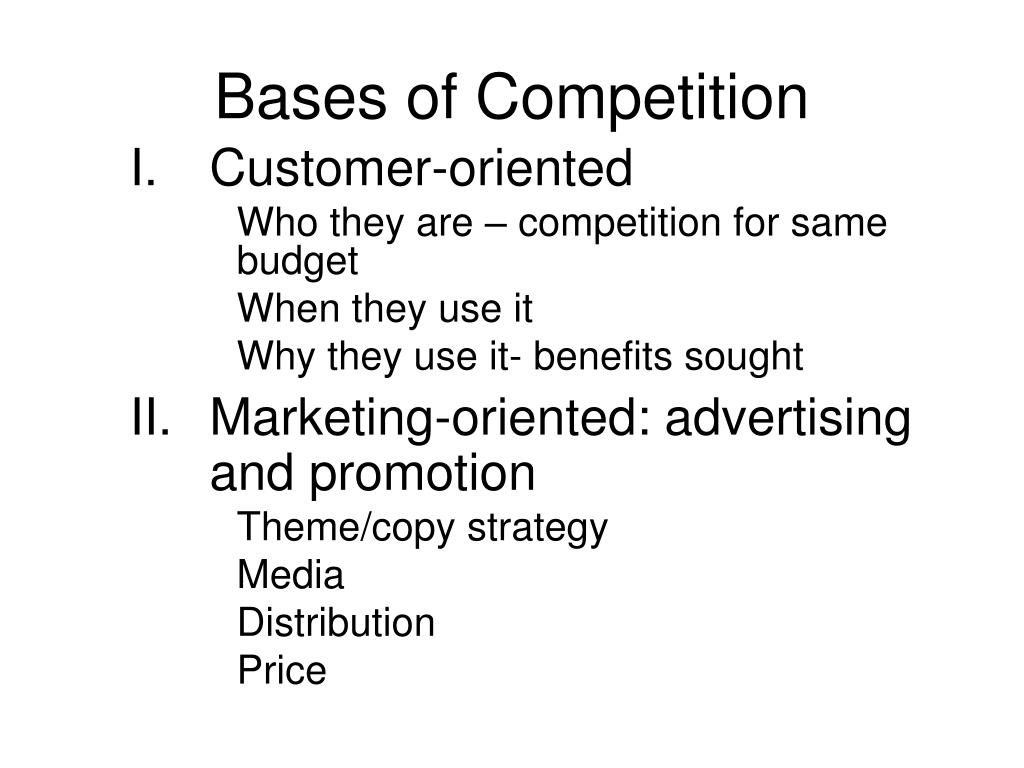 Bases of Competition

I. Customer-oriented

Who they are – competition for same budget

When they use it

Why they use it- benefits sought

II. Marketing-oriented: advertising and promotion

Theme/copy strategy

Media

Distribution

Price